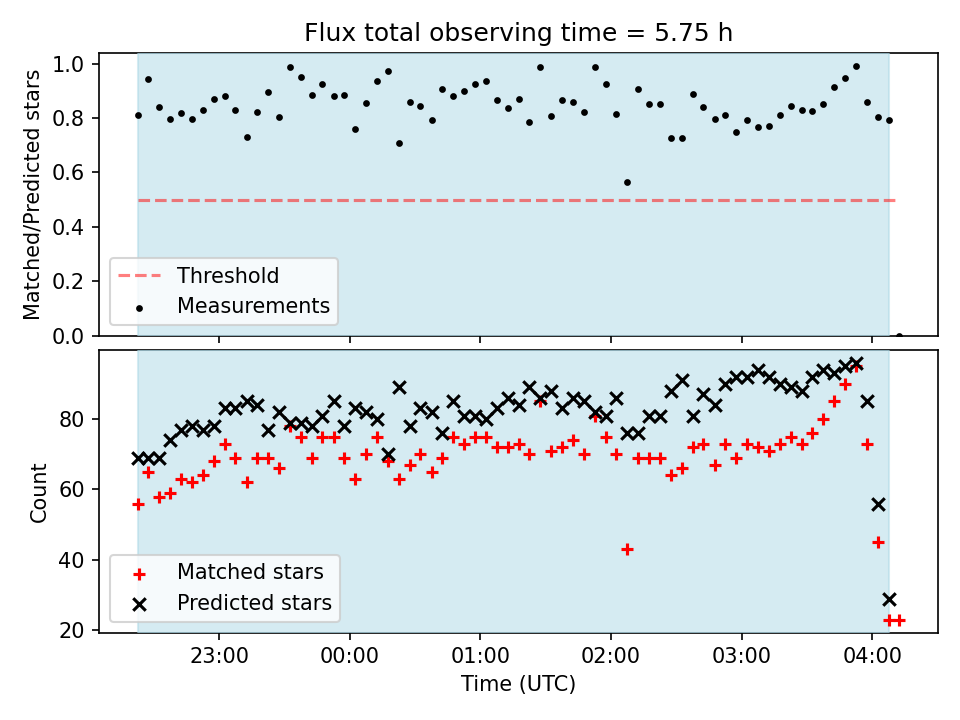 Flux total observing time = 5.75 h

Matched/Predicted stars

1.0
0.8
0.6
0.4
0.2
0.0

Threshold
Measurements

Count

80
60
40
20

Matched stars
Predicted stars

23:00
00:00
01:00
02:00
03:00
04:00

Time (UTC)